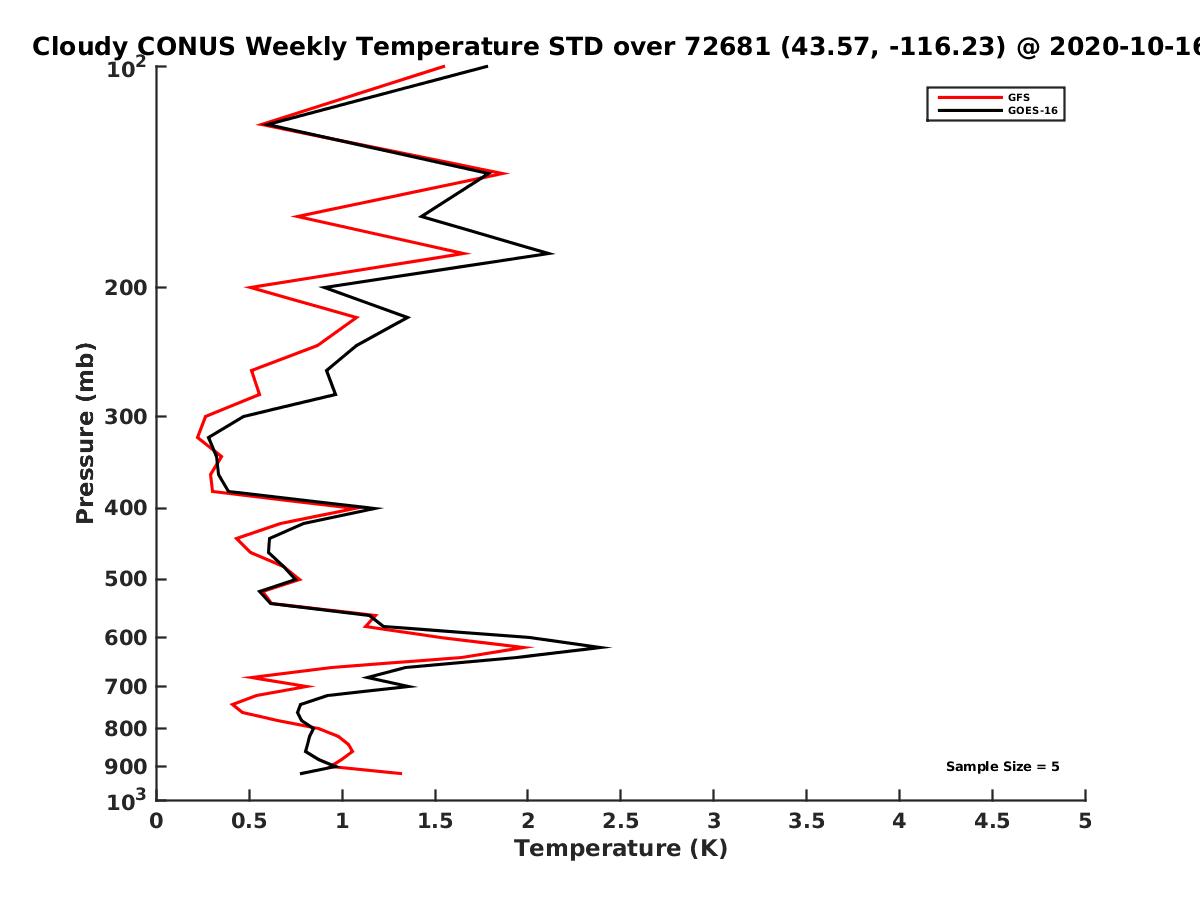 Cloudy CONUS Weekly Temperature STD over 72681 (43.57, -116.23) @ 2020-10-16

GFS
GOES-16

Pressure (mb)

$10^2$
200
300
400
500
600
700
800
900
$10^3$

Sample Size = 5

0
0.5
1
1.5
2
2.5
3
3.5
4
4.5
5

Temperature (K)